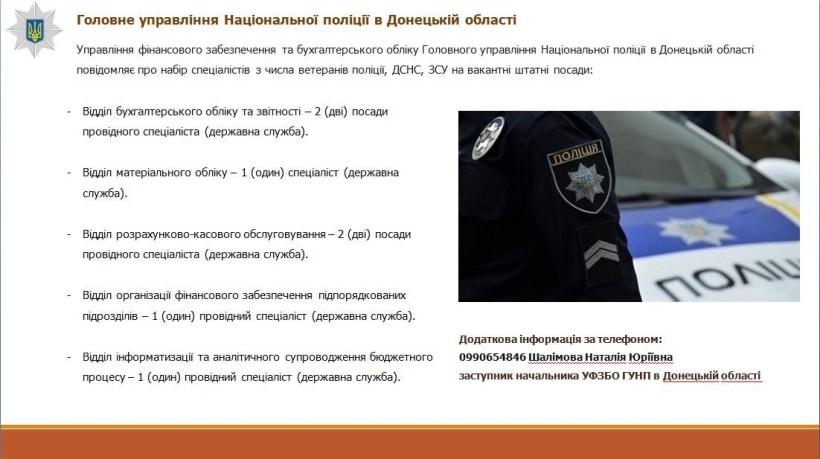 Головне управління Національної поліції в Донецькій області

Управління фінансового забезпечення та бухгалтерського обліку Головного управління Національної поліції в Донецькій області повідомляє про набір спеціалістів з числа ветеранів поліції, ДСНС, ЗСУ на вакантні штатні посади:

- Відділ бухгалтерського обліку та звітності – 2 (дві) посади провідного спеціаліста (державна служба).

- Відділ матеріального обліку – 1 (один) спеціаліст (державна служба).

- Відділ розрахунково-касового обслуговування – 2 (дві) посади провідного спеціаліста (державна служба).

- Відділ організації фінансового забезпечення підпорядкованих підрозділів – 1 (один) провідний спеціаліст (державна служба).

- Відділ інформатизації та аналітичного супроводження бюджетного процесу – 1 (один) провідний спеціаліст (державна служба).

ПОЛІЦІЯ

ПОЛІЦ

Додаткова інформація за телефоном:
0990654846 Шалімова Наталія Юріївна
заступник начальника УФЗБО ГУНП в Донецькій області